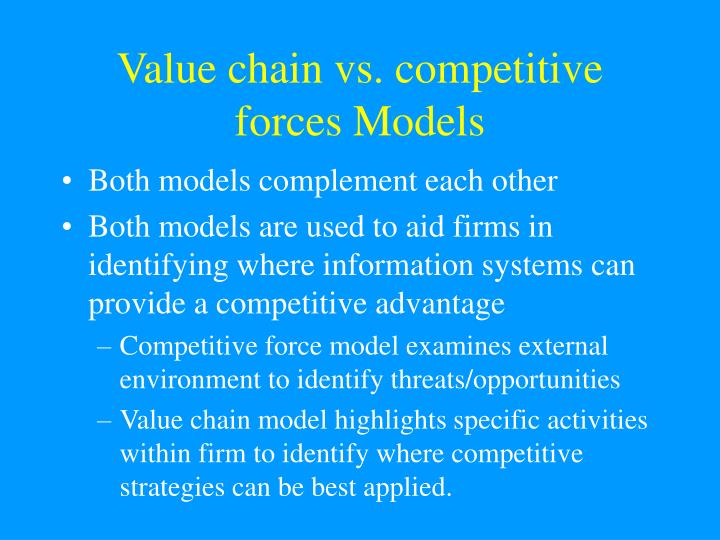 Value chain vs. competitive forces Models

• Both models complement each other
• Both models are used to aid firms in identifying where information systems can provide a competitive advantage
– Competitive force model examines external environment to identify threats/opportunities
– Value chain model highlights specific activities within firm to identify where competitive strategies can be best applied.